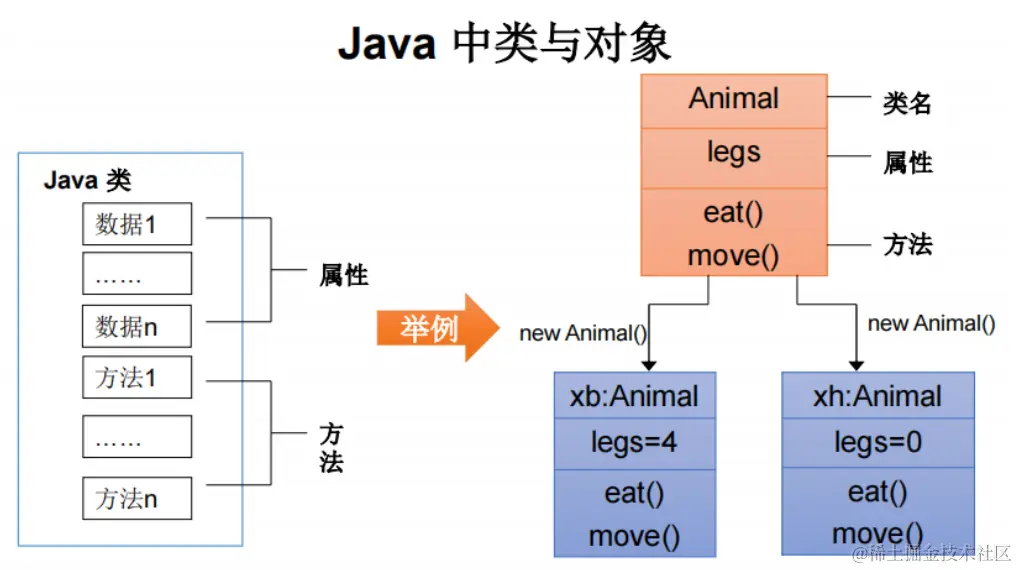 Java 中类与对象

Java 类

数据1

……

数据n

方法1

……

方法n

属性

方法

举例

Animal

legs

eat()
move()

类名

属性

方法

new Animal()

new Animal()

xb:Animal

legs=4

eat()
move()

xh:Animal

legs=0

eat()
move()

@稀土掘金技术社区